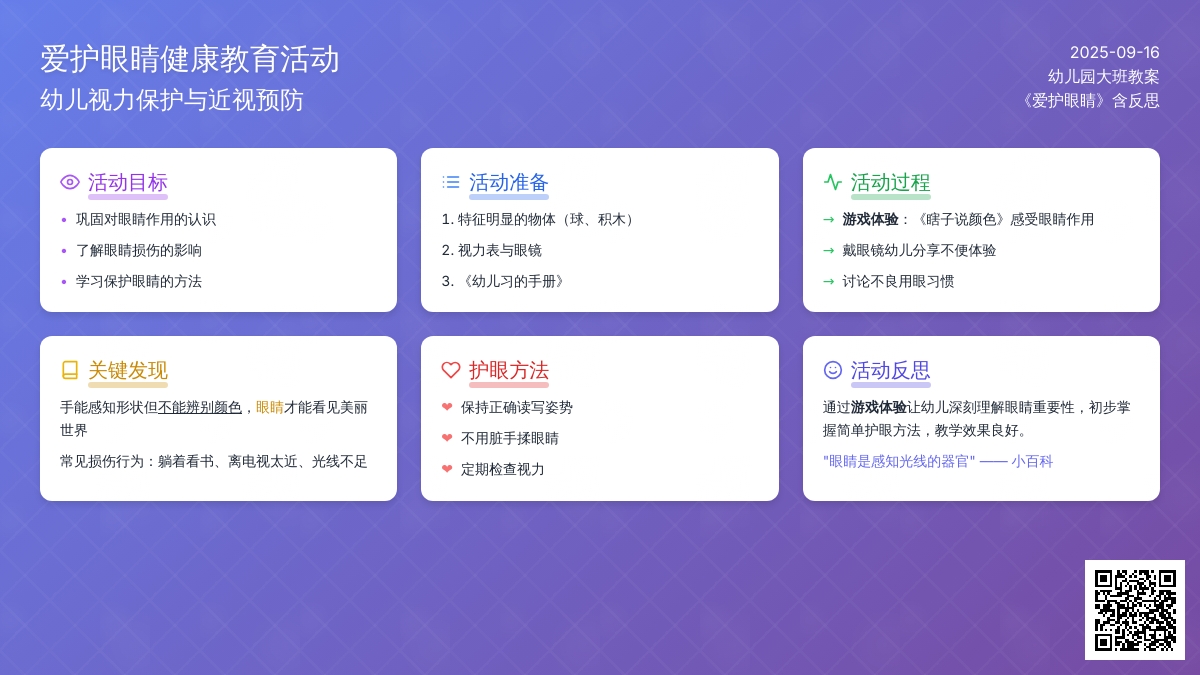 爱护眼睛健康教育活动
幼儿视力保护与近视预防

2025-09-16
幼儿园大班教案
《爱护眼睛》含反思

活动目标
• 巩固对眼睛作用的认识
• 了解眼睛损伤的影响
• 学习保护眼睛的方法

活动准备
1. 特征明显的物体（球、积木）
2. 视力表与眼镜
3. 《幼儿习的手册》

活动过程
→ 游戏体验：《瞎子说颜色》感受眼睛作用
→ 戴眼镜幼儿分享不便体验
→ 讨论不良用眼习惯

关键发现
手能感知形状但不能辨别颜色，眼睛才能看见美丽世界
常见损伤行为：躺着看书、离电视太近、光线不足

护眼方法
❤ 保持正确读写姿势
❤ 不用脏手揉眼睛
❤ 定期检查视力

活动反思
通过游戏体验让幼儿深刻理解眼睛重要性，初步掌握简单护眼方法，教学效果良好。
"眼睛是感知光线的器官" —— 小百科